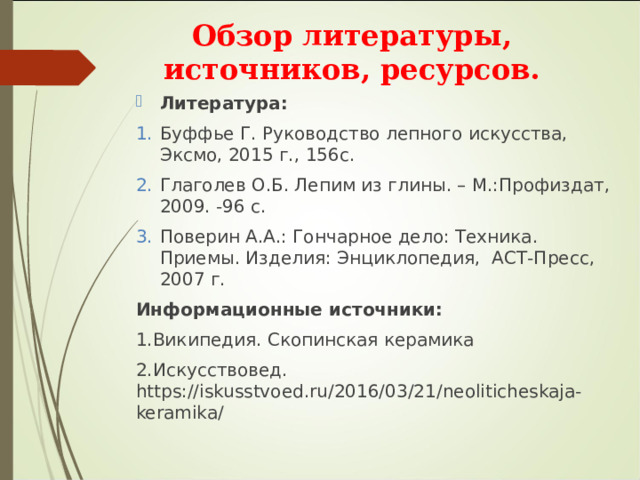 Обзор литературы, источников, ресурсов.

Литература:

1. Буффье Г. Руководство лепного искусства, Эксмо, 2015 г., 156с.

2. Глаголев О.Б. Лепим из глины. – М.:Профиздат, 2009. -96 с.

3. Поверин А.А.: Гончарное дело: Техника. Приемы. Изделия: Энциклопедия, АСТ-Пресс, 2007 г.

Информационные источники:

1.Википедия. Скопинская керамика

2.Искусствовед. https://iskusstvoed.ru/2016/03/21/neoliticheskaja-keramika/